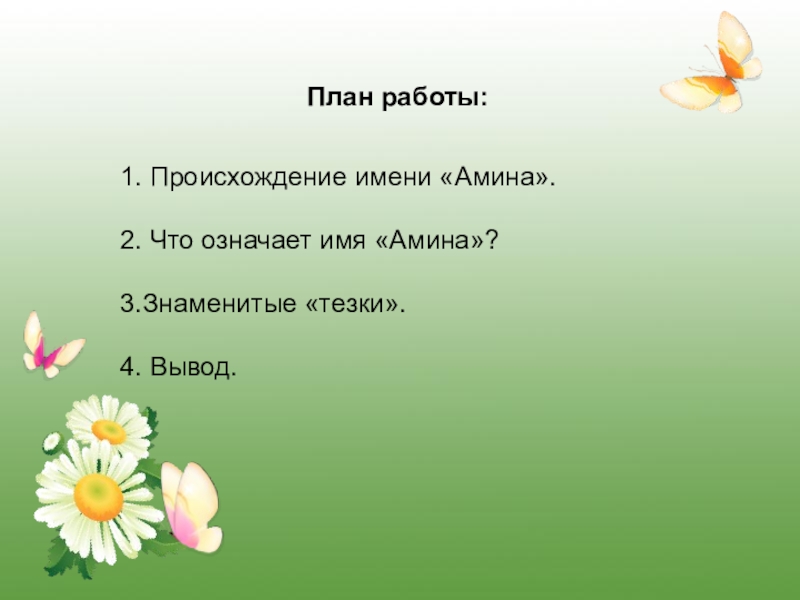 План работы:

1. Происхождение имени «Амина».

2. Что означает имя «Амина»?

3.Знаменитые «тезки».

4. Вывод.